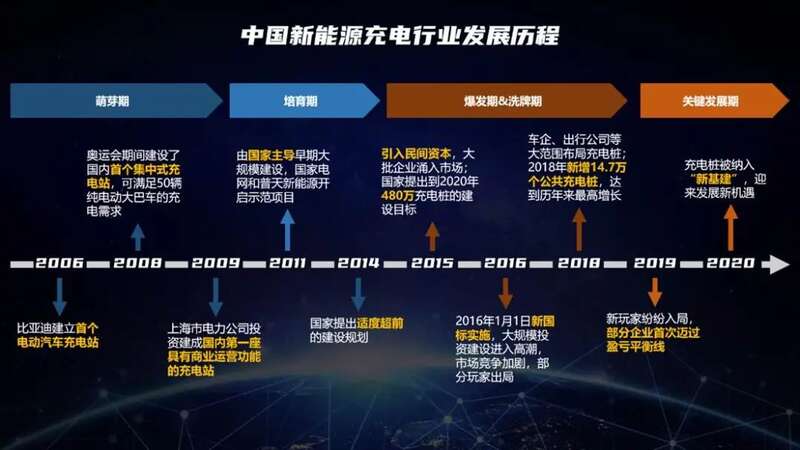 中国新能源充电行业发展历程

萌芽期

培育期

爆发期&洗牌期

关键发展期

奥运会期间建设了国内首个集中式充电站，可满足50辆纯电动大巴车的充电需求

由国家主导早期大规模建设，国家电网和普天新能源开启示范项目

引入民间资本，大批企业涌入市场；国家提出到2020年480万充电桩的建设目标

车企、出行公司等大范围布局充电桩；2018年新增14.7万个公共充电桩，达到历年来最高增长

充电桩被纳入"新基建"，迎来发展新机遇

2006 2008 2009 2011 2014 2015 2016 2018 2019 2020

比亚迪建立首个电动汽车充电站

上海市电力公司投资建成国内第一座具有商业运营功能的充电站

国家提出适度超前的建设规划

2016年1月1日新国标实施，大规模投资建设进入高潮，市场竞争加剧，部分玩家出局

新玩家纷纷入局，部分企业首次迈过盈亏平衡线